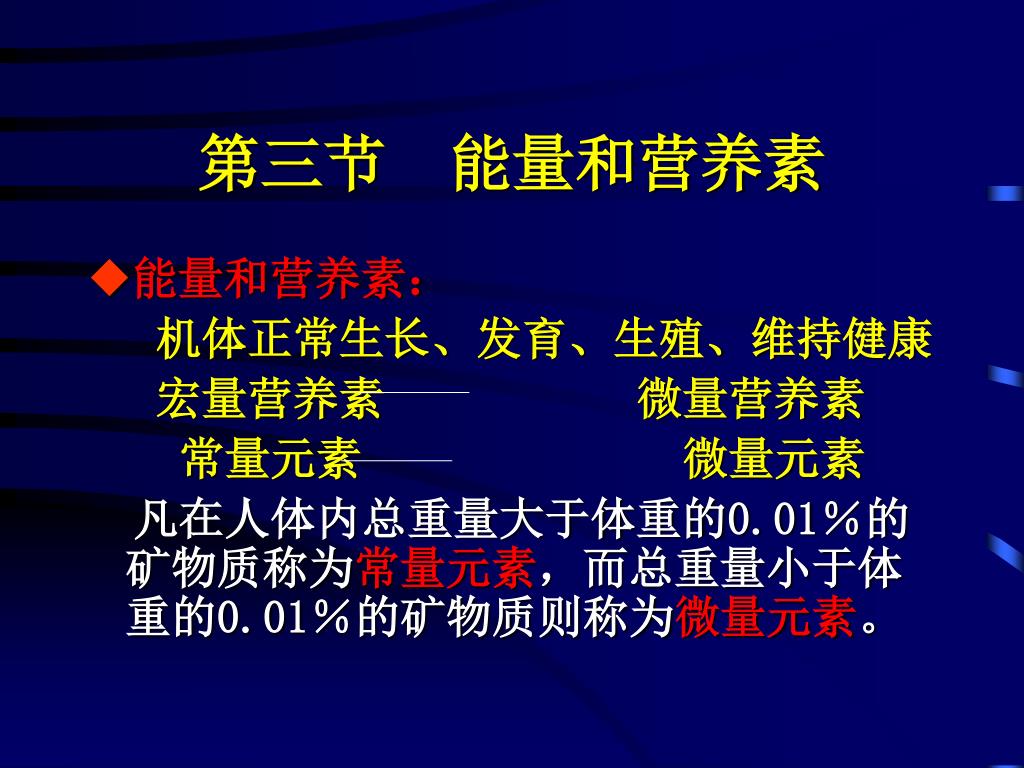 第三节　能量和营养素

◆能量和营养素：

机体正常生长、发育、生殖、维持健康

宏量营养素——　　微量营养素

常量元素——　　微量元素

凡在人体内总重量大于体重的0.01％的矿物质称为常量元素，而总重量小于体重的0.01％的矿物质则称为微量元素。